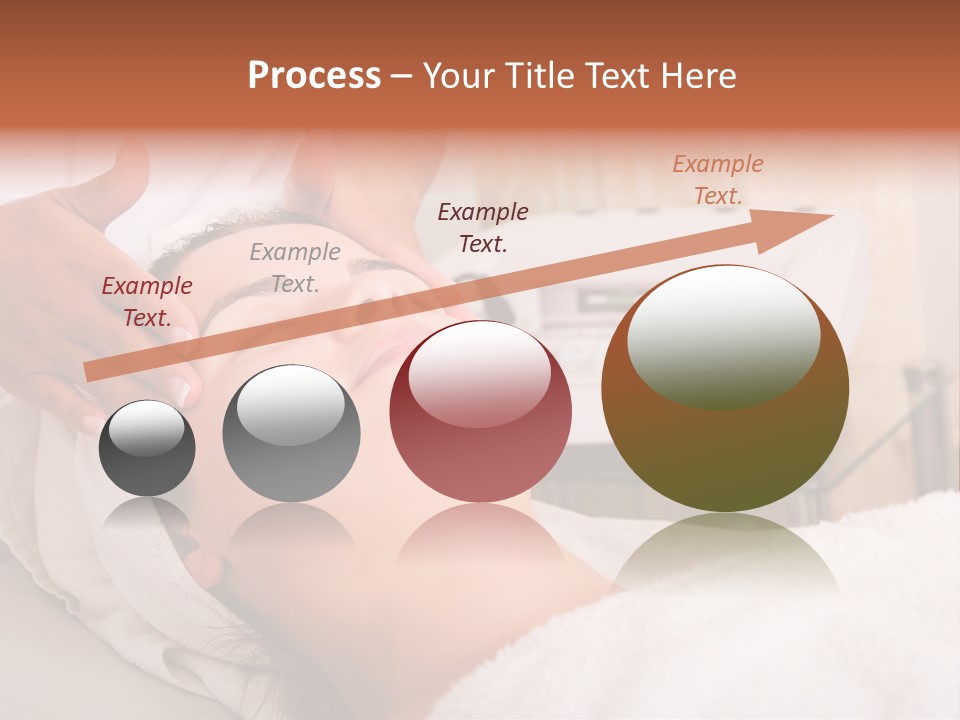 Process – Your Title Text Here

Example Text.

Example Text.

Example Text.

Example Text.